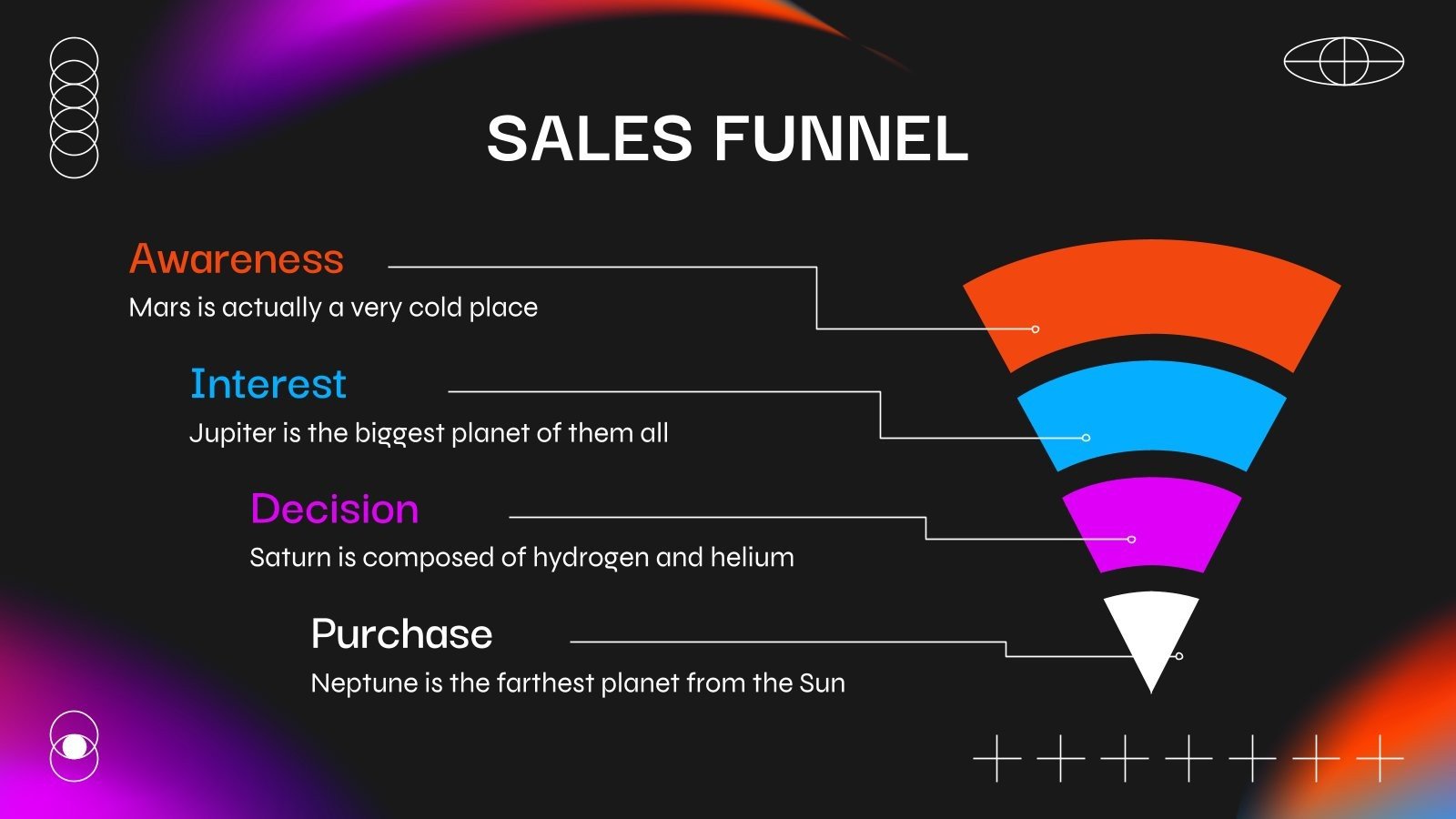 SALES FUNNEL

Awareness
Mars is actually a very cold place

Interest
Jupiter is the biggest planet of them all

Decision
Saturn is composed of hydrogen and helium

Purchase
Neptune is the farthest planet from the Sun